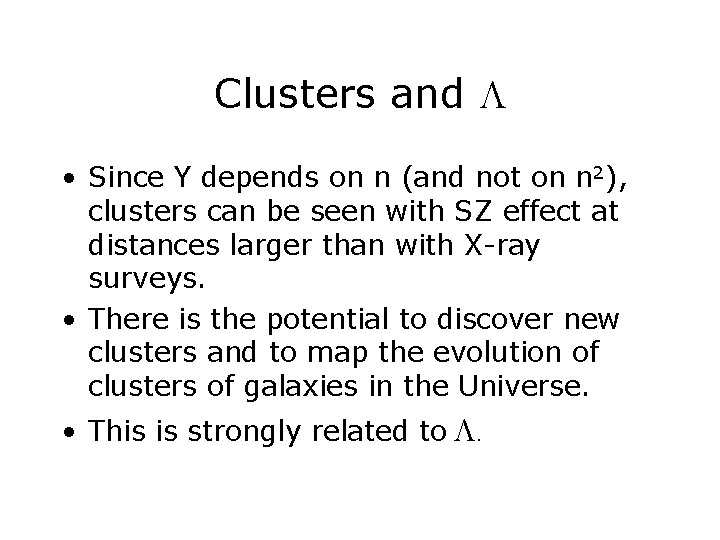 Clusters and $\Lambda$

• Since Y depends on n (and not on $n^2$), clusters can be seen with SZ effect at distances larger than with X-ray surveys.

• There is the potential to discover new clusters and to map the evolution of clusters of galaxies in the Universe.

• This is strongly related to $\Lambda$.